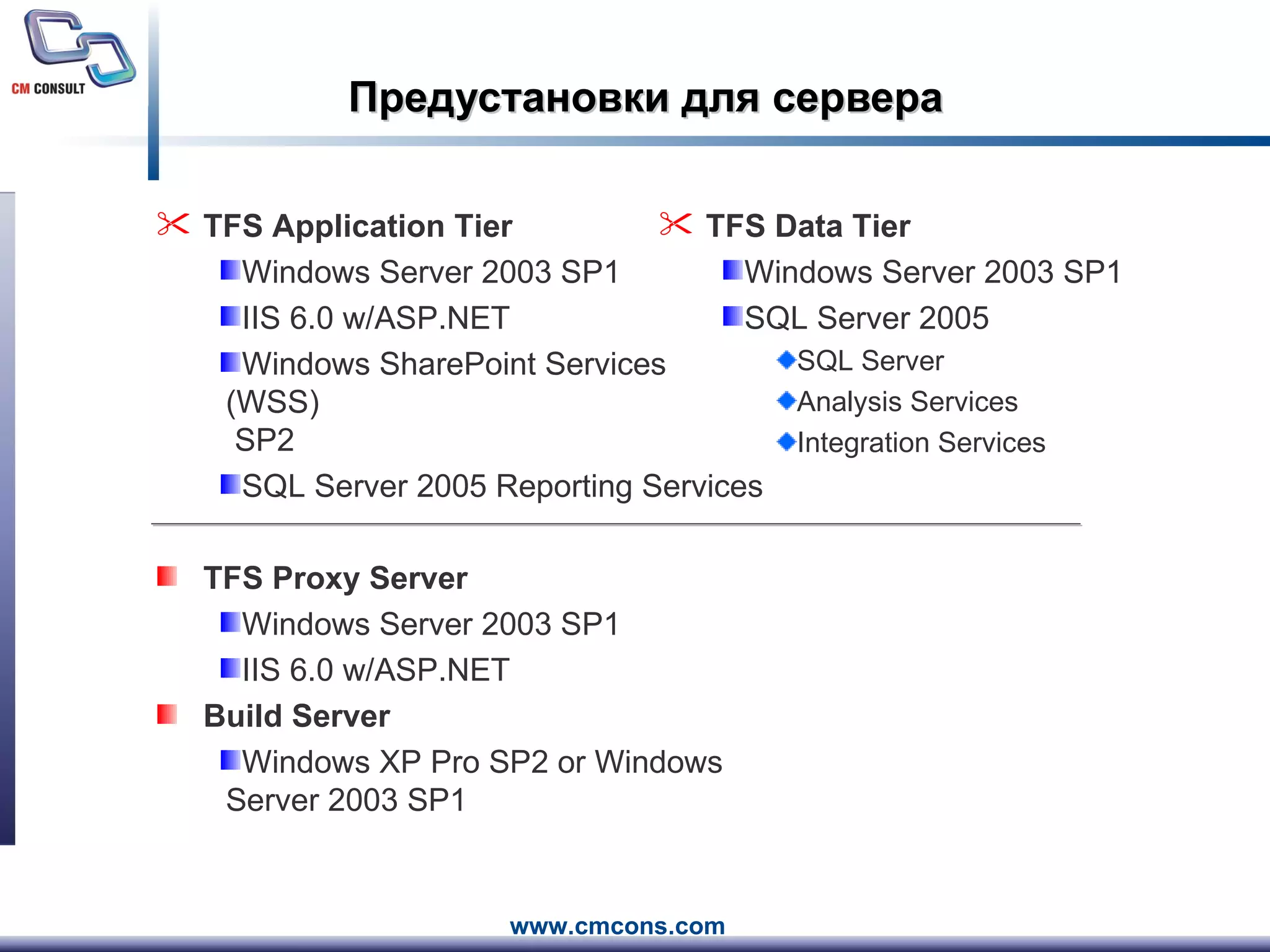 CM CONSULT

Предустановки для сервера

TFS Application Tier
Windows Server 2003 SP1
IIS 6.0 w/ASP.NET
Windows SharePoint Services (WSS) SP2
SQL Server 2005 Reporting Services

TFS Data Tier
Windows Server 2003 SP1
SQL Server 2005
SQL Server
Analysis Services
Integration Services

TFS Proxy Server
Windows Server 2003 SP1
IIS 6.0 w/ASP.NET

Build Server
Windows XP Pro SP2 or Windows Server 2003 SP1

www.cmcons.com